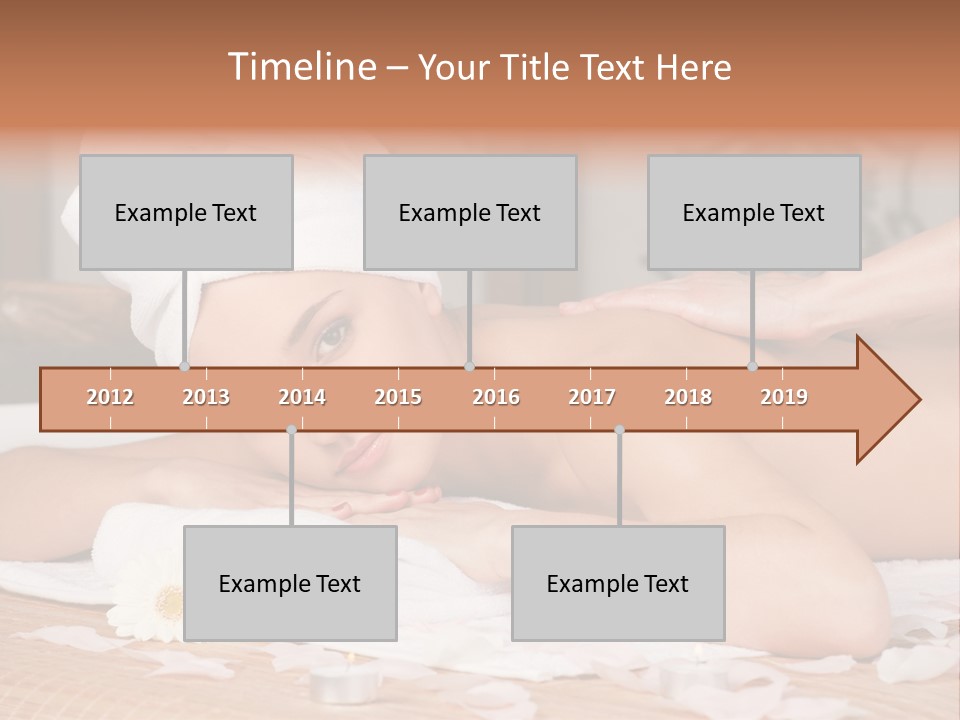 Timeline – Your Title Text Here

Example Text

Example Text

Example Text

2012 2013 2014 2015 2016 2017 2018 2019

Example Text

Example Text